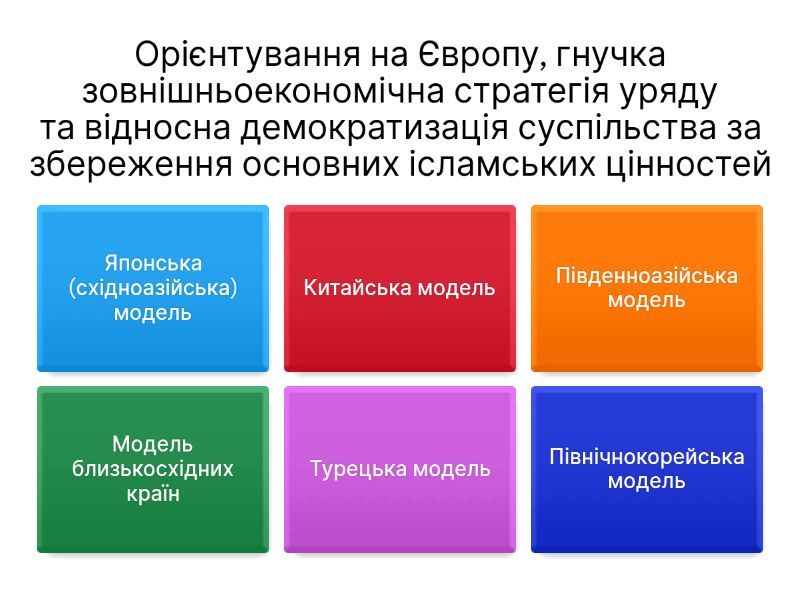 Орієнтування на Європу, гнучка зовнішньоекономічна стратегія уряду та відносна демократизація суспільства за збереження основних ісламських цінностей

Японська (східноазійська) модель

Китайська модель

Південноазійська модель

Модель близькосхідних країн

Турецька модель

Північнокорейська модель